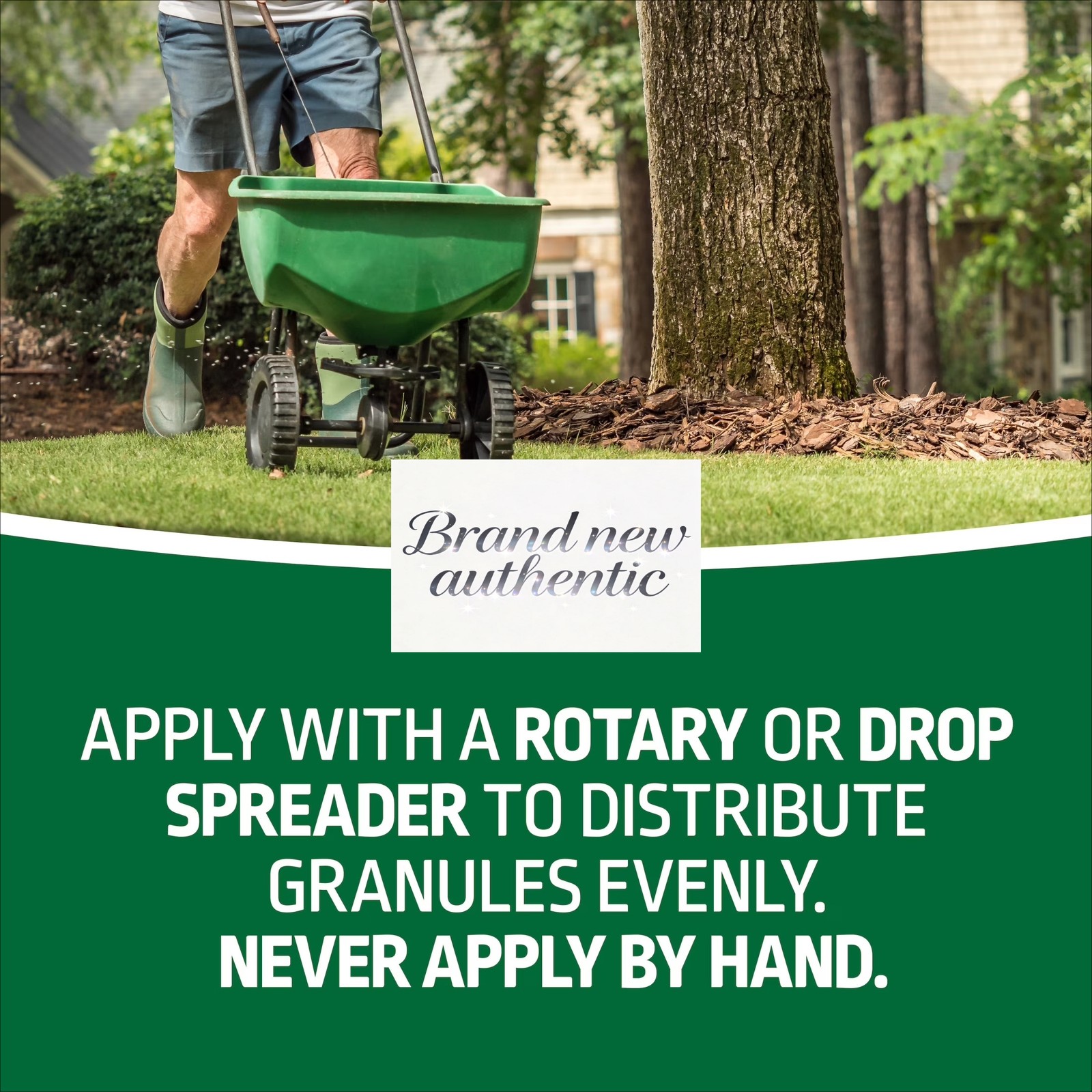 Brand new authentic

APPLY WITH A ROTARY OR DROP SPREADER TO DISTRIBUTE GRANULES EVENLY.
NEVER APPLY BY HAND.